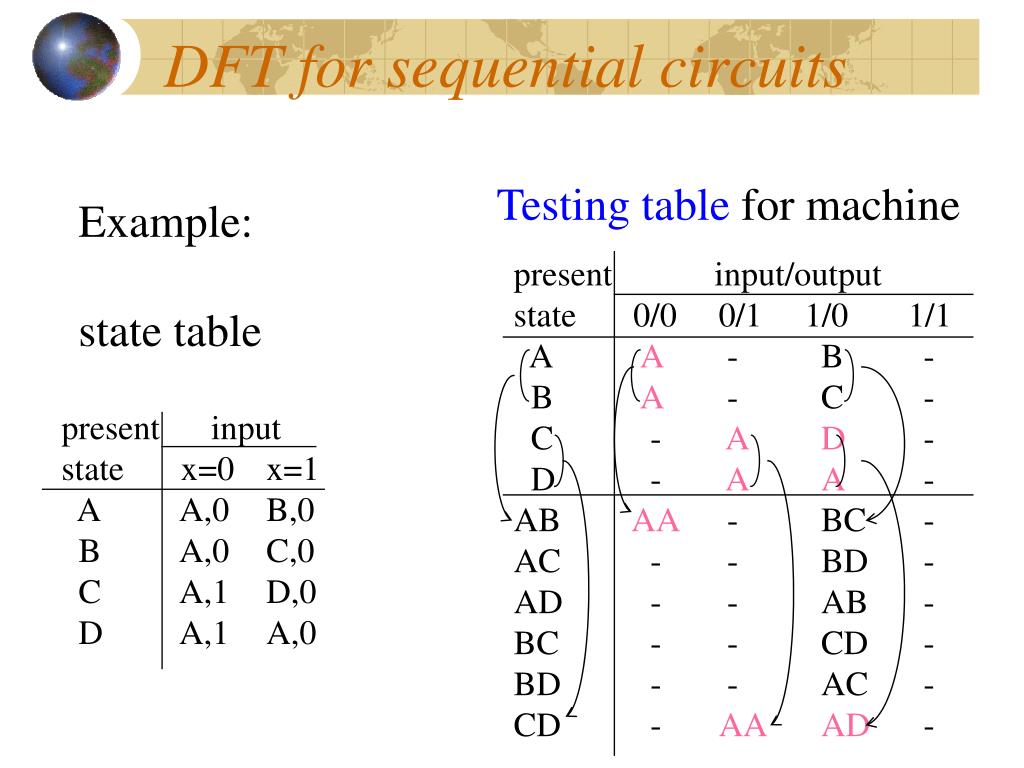 DFT for sequential circuits

Example:

state table

| present state | input x=0 | input x=1 |
|---|---|---|
| A | A,0 | B,0 |
| B | A,0 | C,0 |
| C | A,1 | D,0 |
| D | A,1 | A,0 |

Testing table for machine

| present state | input/output 0/0 | 0/1 | 1/0 | 1/1 |
|---|---|---|---|---|
| A | A | - | B | - |
| B | A | - | C | - |
| C | - | A | D | - |
| D | - | A | A | - |
| AB | AA | - | BC | - |
| AC | - | - | BD | - |
| AD | - | - | AB | - |
| BC | - | - | CD | - |
| BD | - | - | AC | - |
| CD | - | AA | AD | - |